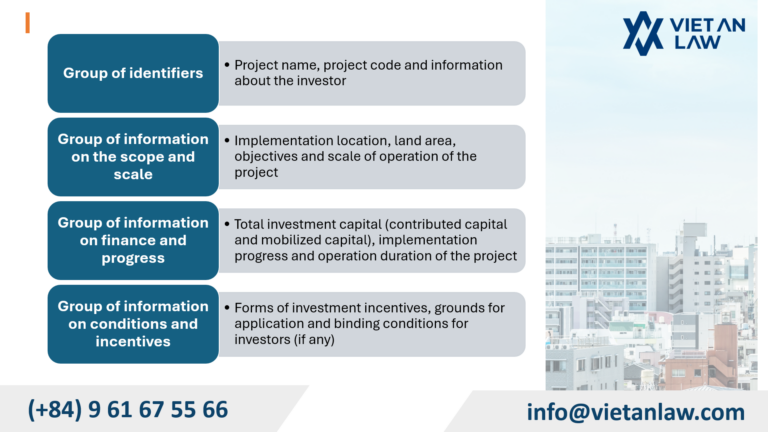 VIET AN LAW

Group of identifiers

• Project name, project code and information about the investor

Group of information on the scope and scale

• Implementation location, land area, objectives and scale of operation of the project

Group of information on finance and progress

• Total investment capital (contributed capital and mobilized capital), implementation progress and operation duration of the project

Group of information on conditions and incentives

• Forms of investment incentives, grounds for application and binding conditions for investors (if any)

(+84) 9 61 67 55 66

info@vietanlaw.com